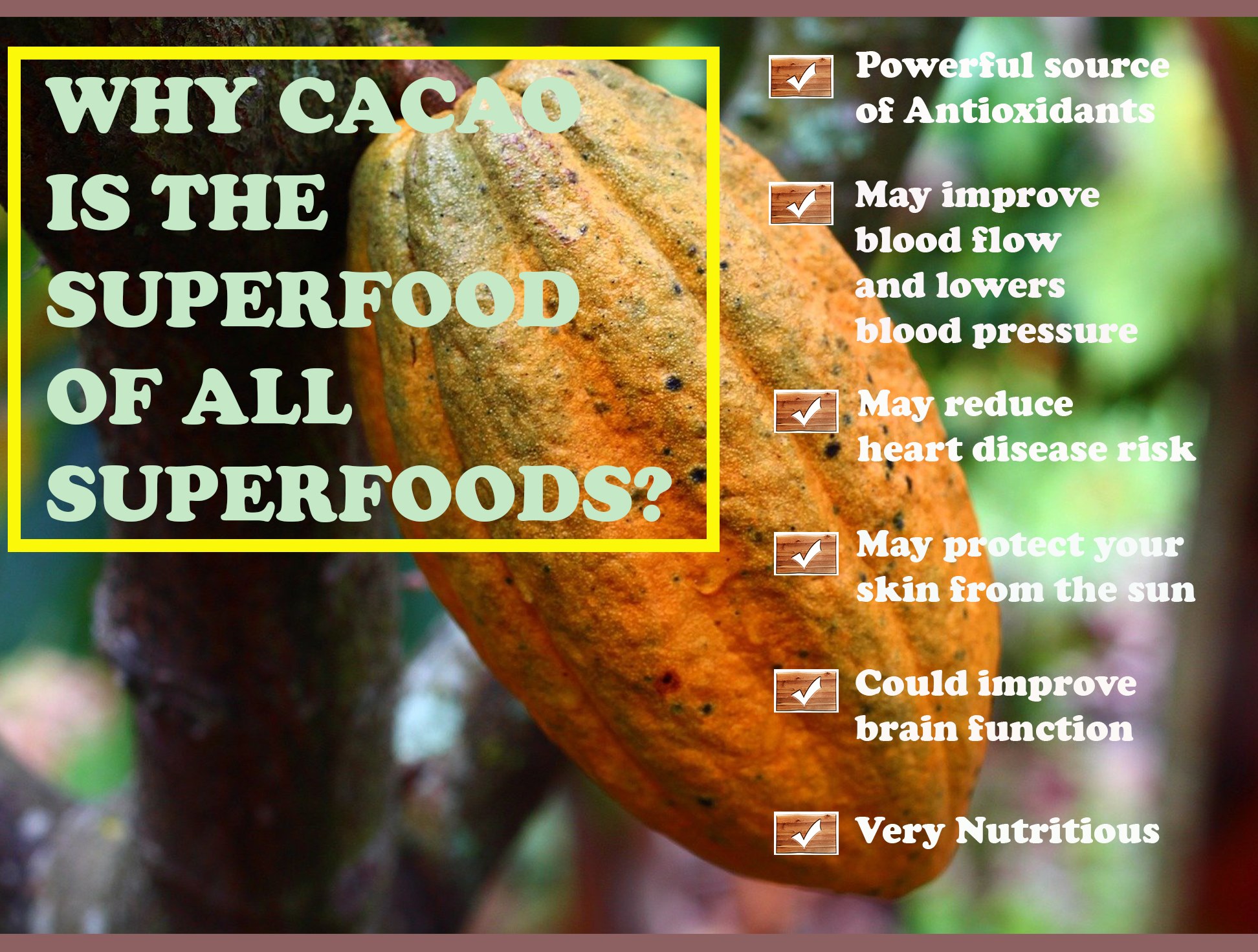 WHY CACAO IS THE SUPERFOOD OF ALL SUPERFOODS?

Powerful source of Antioxidants

May improve blood flow and lowers blood pressure

May reduce heart disease risk

May protect your skin from the sun

Could improve brain function

Very Nutritious